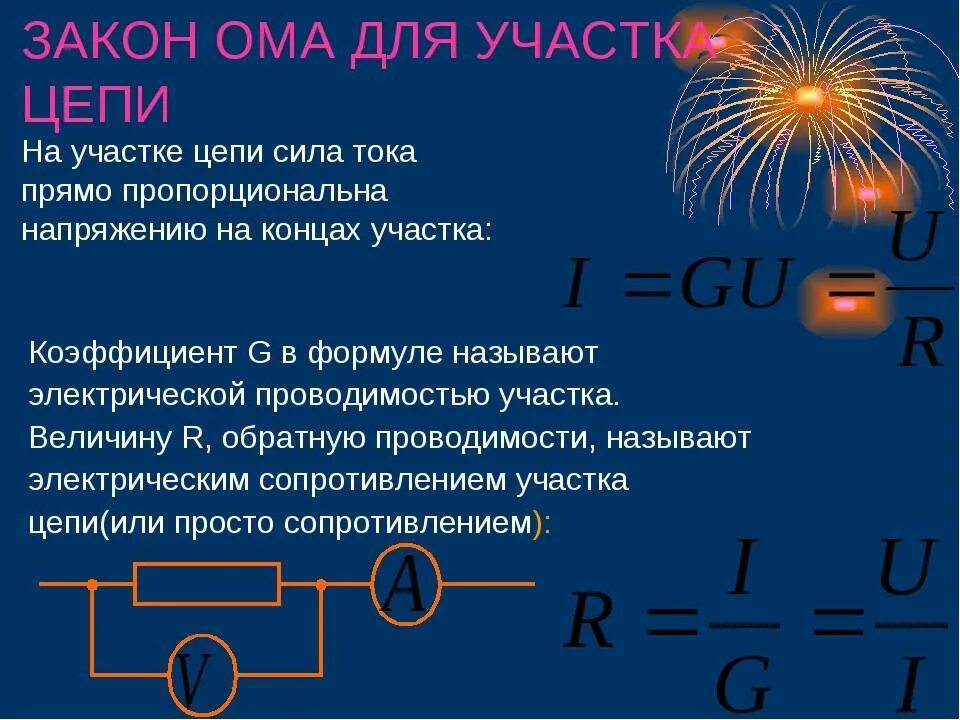 ЗАКОН ОМА ДЛЯ УЧАСТКА ЦЕПИ

На участке цепи сила тока прямо пропорциональна напряжению на концах участка:

$I = GU = \frac{U}{R}$

Коэффициент G в формуле называют электрической проводимостью участка. Величину R, обратную проводимости, называют электрическим сопротивлением участка цепи(или просто сопротивлением):

A

V

$R = \frac{I}{G} = \frac{U}{I}$